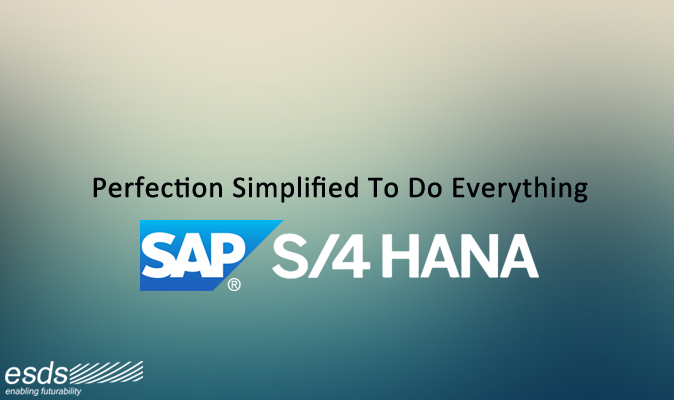 Perfection Simplified To Do Everything

SAP® S/4 HANA

esds
enabling futurability